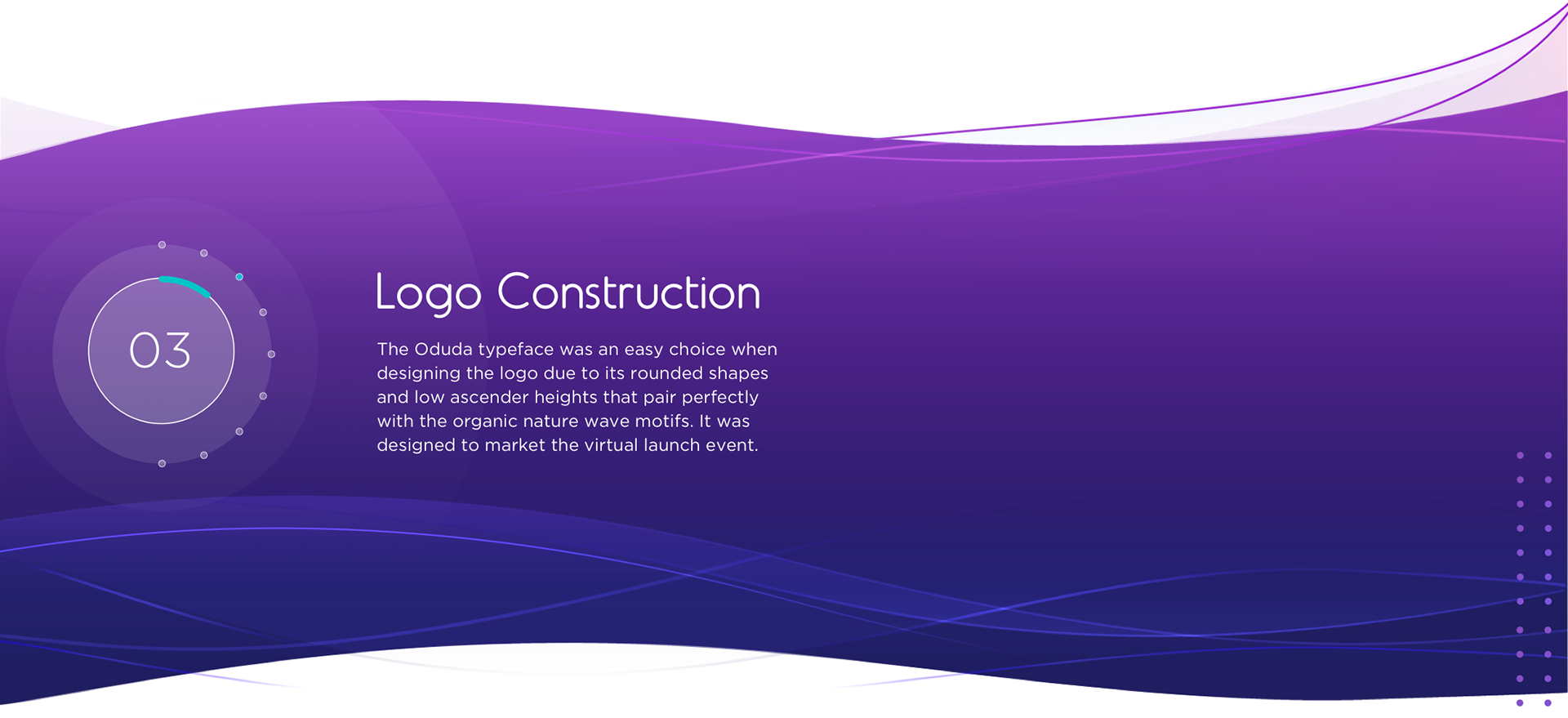 03

Logo Construction

The Oduda typeface was an easy choice when designing the logo due to its rounded shapes and low ascender heights that pair perfectly with the organic nature wave motifs. It was designed to market the virtual launch event.